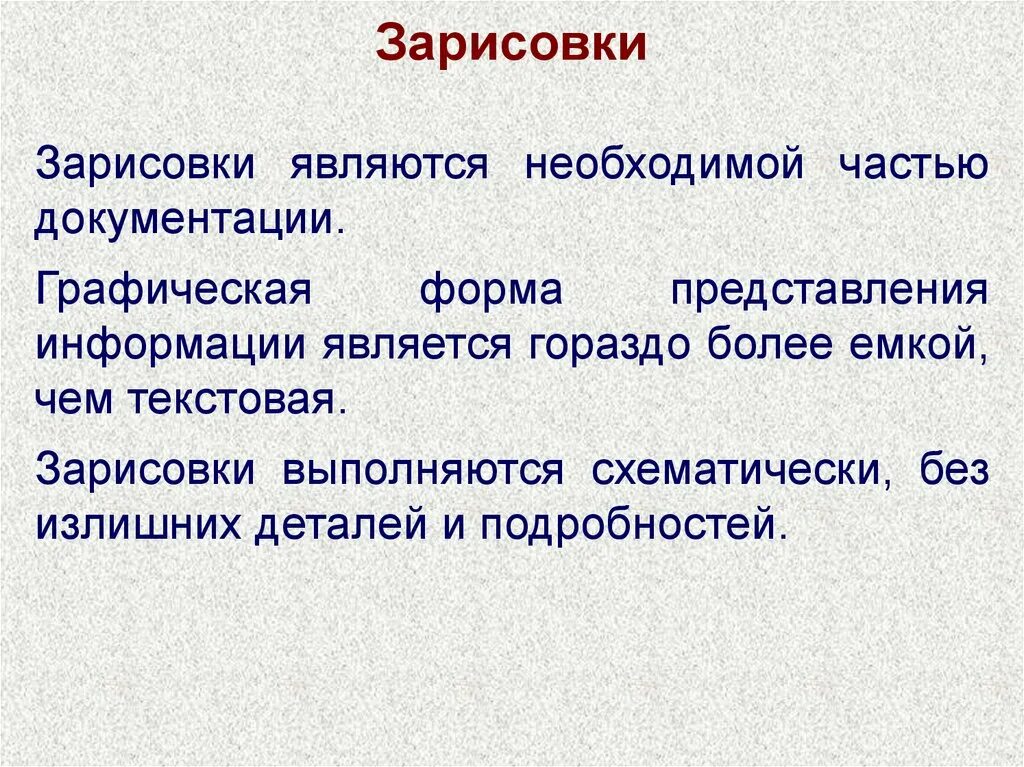 Зарисовки

Зарисовки являются необходимой частью документации.

Графическая форма представления информации является гораздо более емкой, чем текстовая.

Зарисовки выполняются схематически, без излишних деталей и подробностей.